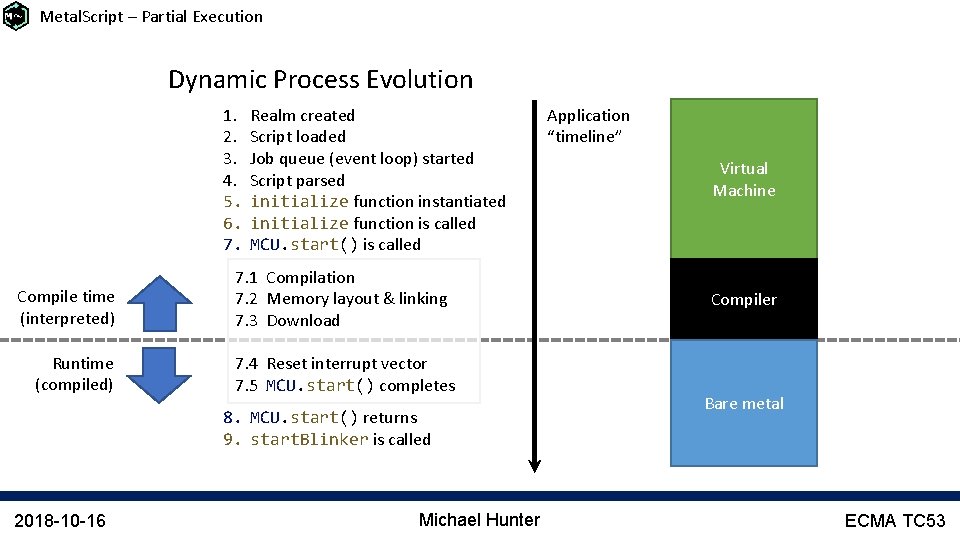 MetalScript – Partial Execution

Dynamic Process Evolution

1. Realm created
2. Script loaded
3. Job queue (event loop) started
4. Script parsed
5. initialize function instantiated
6. initialize function is called
7. MCU.start() is called

7.1 Compilation
7.2 Memory layout & linking
7.3 Download

7.4 Reset interrupt vector
7.5 MCU.start() completes

8. MCU.start() returns
9. startBlinker is called

Compile time (interpreted)

Runtime (compiled)

Application "timeline"

Virtual Machine

Compiler

Bare metal

2018-10-16

Michael Hunter

ECMA TC53